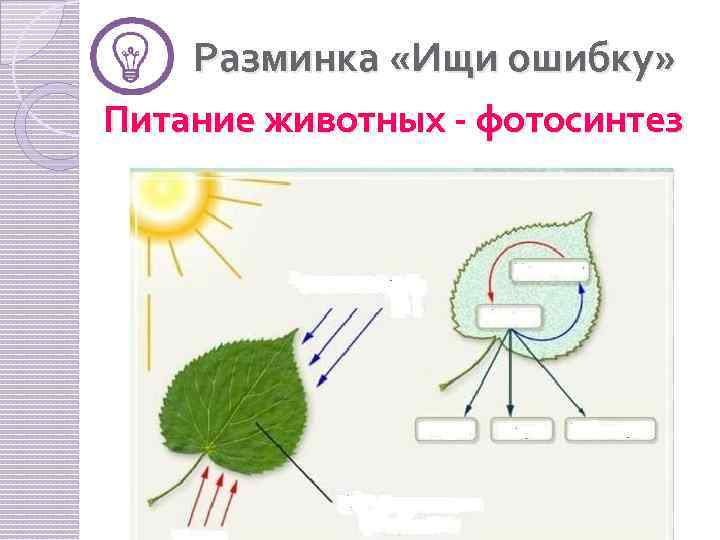 Разминка «Ищи ошибку»

Питание животных - фотосинтез